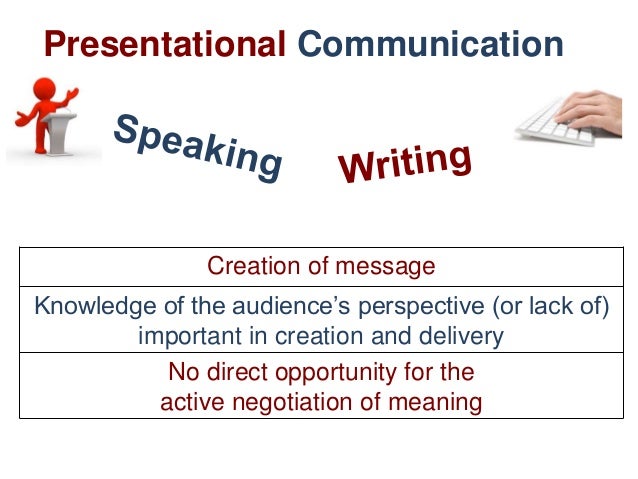 Presentational Communication

Speaking

Writing

| Creation of message |
|---|
| Knowledge of the audience's perspective (or lack of) important in creation and delivery |
| No direct opportunity for the active negotiation of meaning |